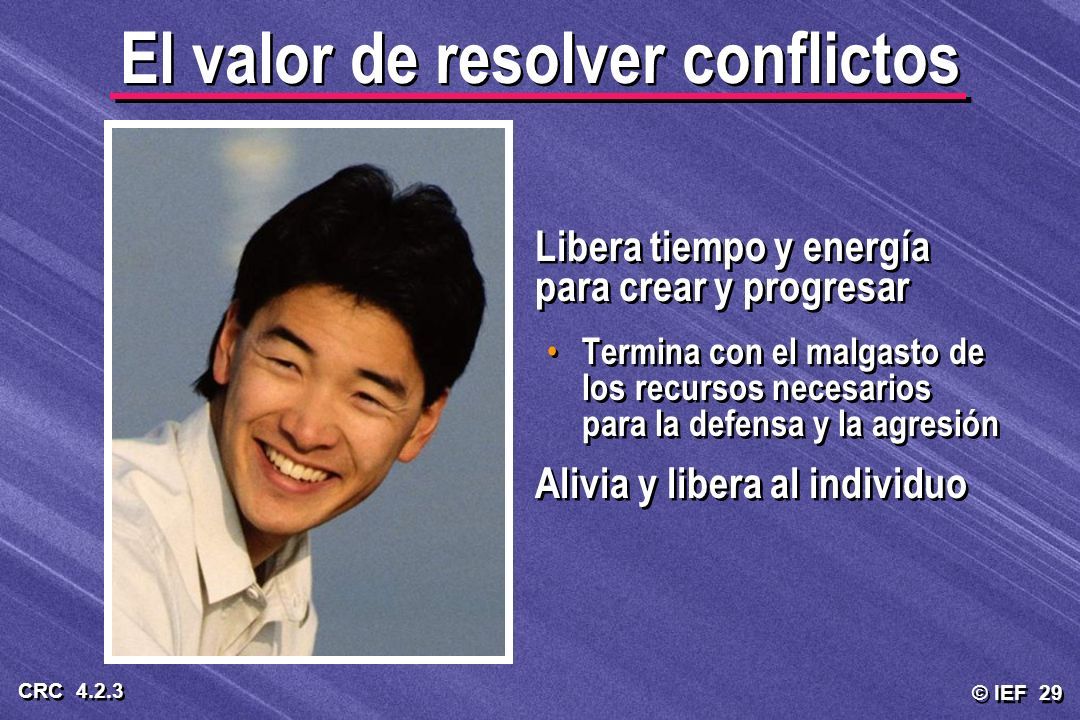 El valor de resolver conflictos

Libera tiempo y energía para crear y progresar

• Termina con el malgasto de los recursos necesarios para la defensa y la agresión

Alivia y libera al individuo

CRC 4.2.3

© IEF 29